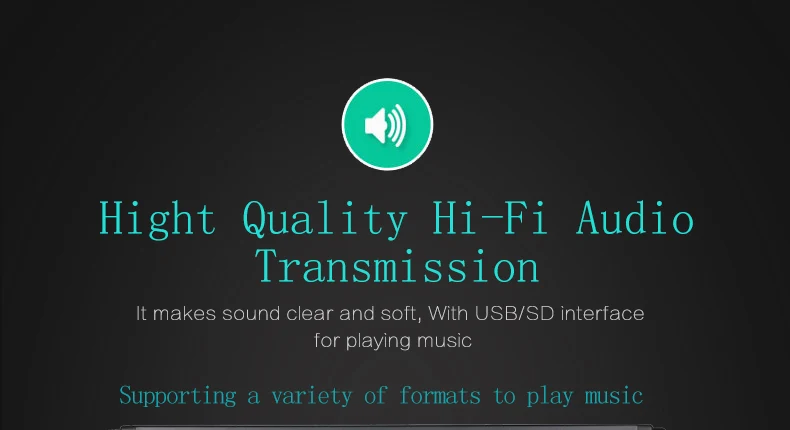 Hight Quality Hi-Fi Audio Transmission

It makes sound clear and soft, With USB/SD interface for playing music

Supporting a variety of formats to play music